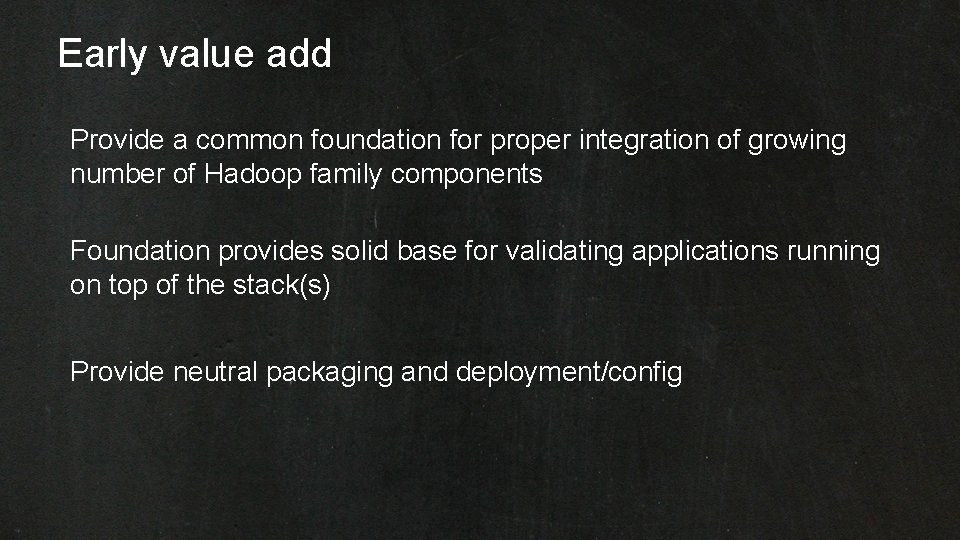 Early value add

Provide a common foundation for proper integration of growing number of Hadoop family components

Foundation provides solid base for validating applications running on top of the stack(s)

Provide neutral packaging and deployment/config